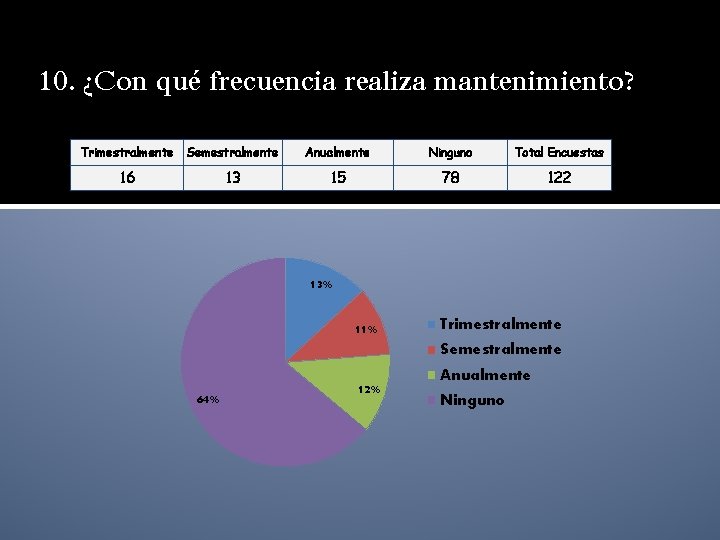 10. ¿Con qué frecuencia realiza mantenimiento?

| Trimestralmente | Semestralmente | Anualmente | Ninguno | Total Encuestas |
|---|---|---|---|---|
| 16 | 13 | 15 | 78 | 122 |

13%
11%
12%
64%

Trimestralmente
Semestralmente
Anualmente
Ninguno